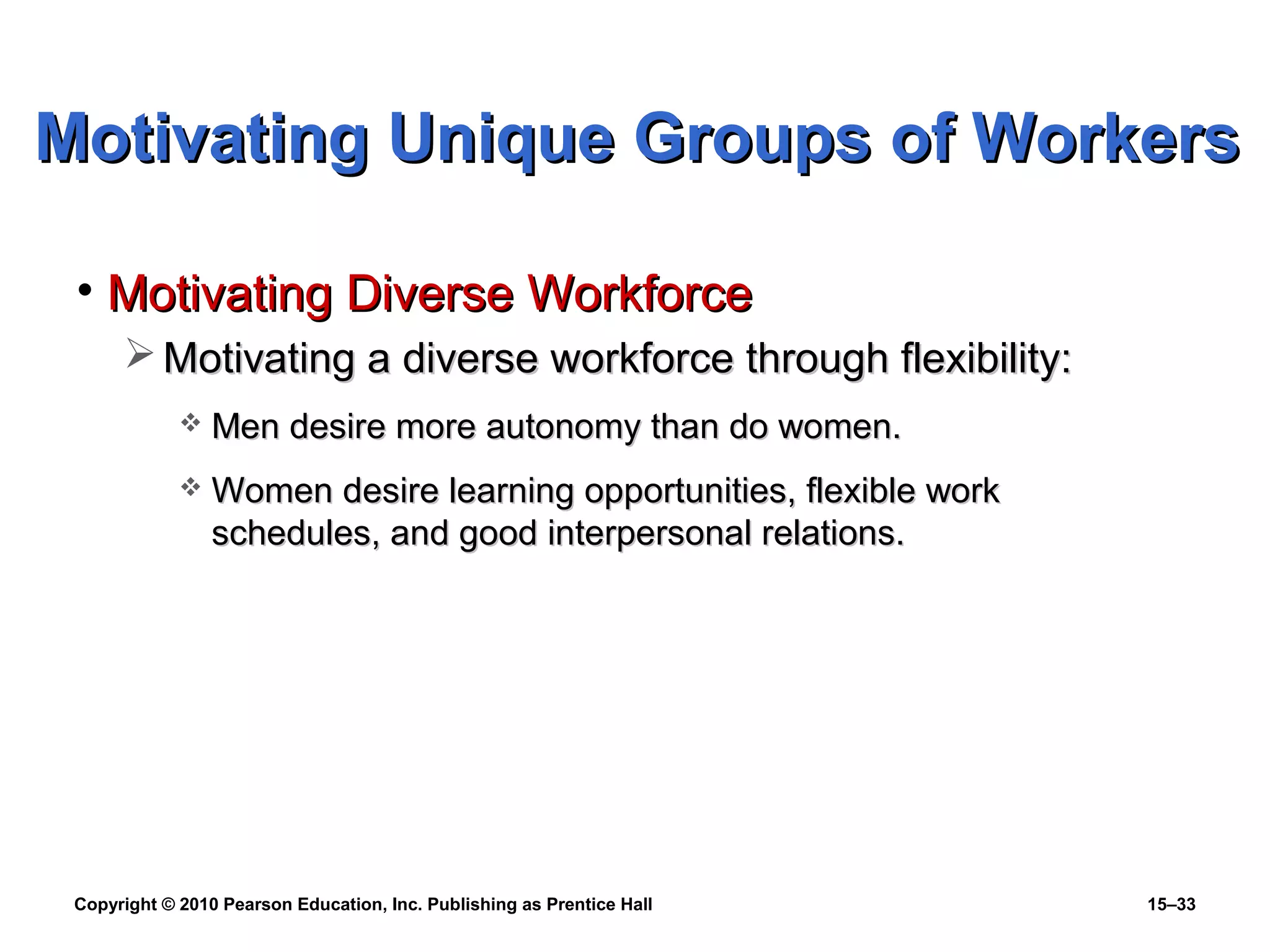 Motivating Unique Groups of Workers

• Motivating Diverse Workforce

➢ Motivating a diverse workforce through flexibility:

❖ Men desire more autonomy than do women.

❖ Women desire learning opportunities, flexible work schedules, and good interpersonal relations.

Copyright © 2010 Pearson Education, Inc. Publishing as Prentice Hall

15–33